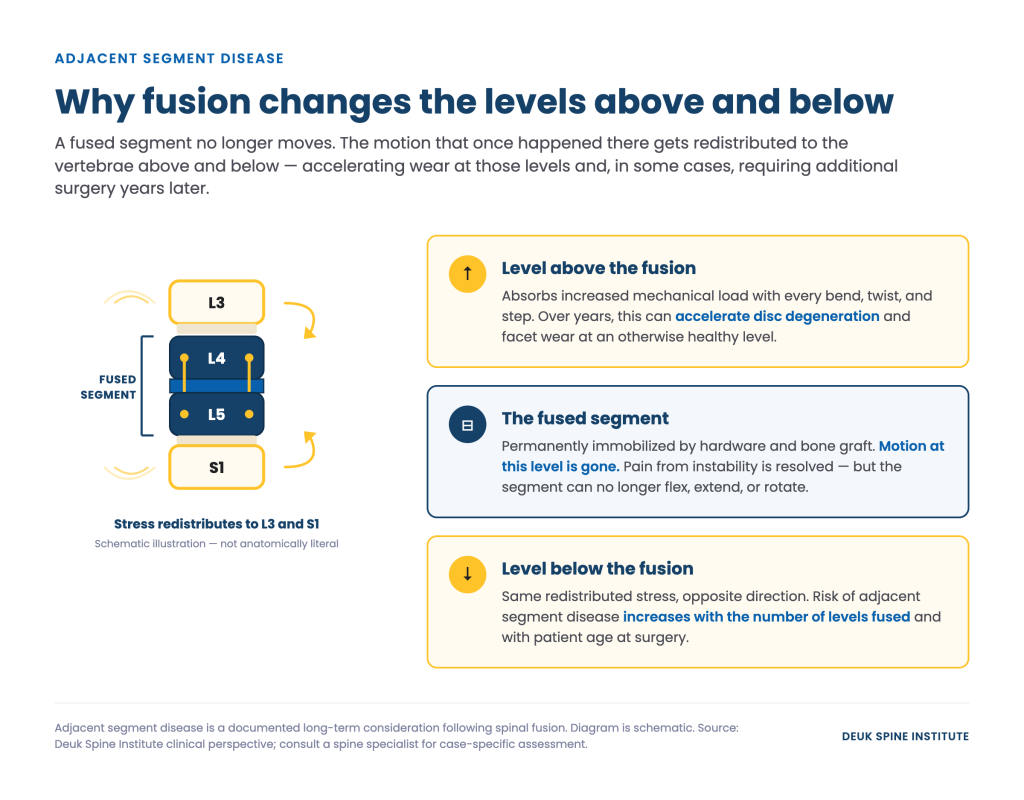 ADJACENT SEGMENT DISEASE

Why fusion changes the levels above and below

A fused segment no longer moves. The motion that once happened there gets redistributed to the vertebrae above and below — accelerating wear at those levels and, in some cases, requiring additional surgery years later.

L3

FUSED SEGMENT

L4

L5

S1

Stress redistributes to L3 and S1

Schematic illustration — not anatomically literal

↑ Level above the fusion

Absorbs increased mechanical load with every bend, twist, and step. Over years, this can accelerate disc degeneration and facet wear at an otherwise healthy level.

The fused segment

Permanently immobilized by hardware and bone graft. Motion at this level is gone. Pain from instability is resolved — but the segment can no longer flex, extend, or rotate.

↓ Level below the fusion

Same redistributed stress, opposite direction. Risk of adjacent segment disease increases with the number of levels fused and with patient age at surgery.

Adjacent segment disease is a documented long-term consideration following spinal fusion. Diagram is schematic. Source: Deuk Spine Institute clinical perspective; consult a spine specialist for case-specific assessment.

DEUK SPINE INSTITUTE